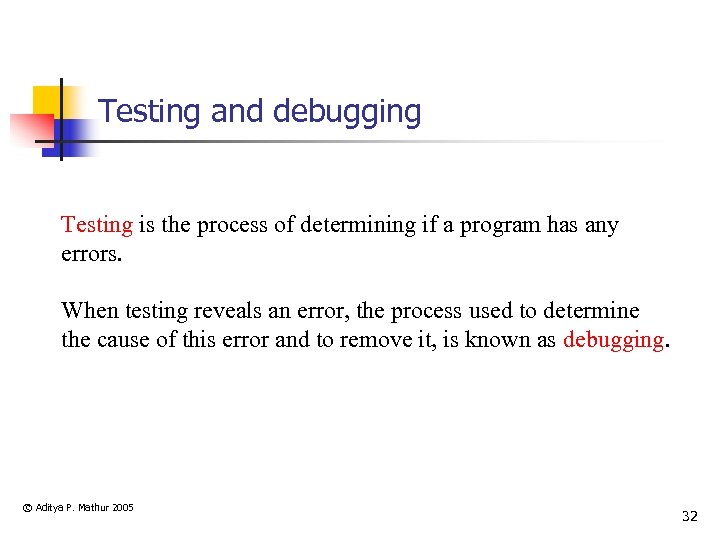 Testing and debugging

Testing is the process of determining if a program has any errors.

When testing reveals an error, the process used to determine the cause of this error and to remove it, is known as debugging.

© Aditya P. Mathur 2005

32